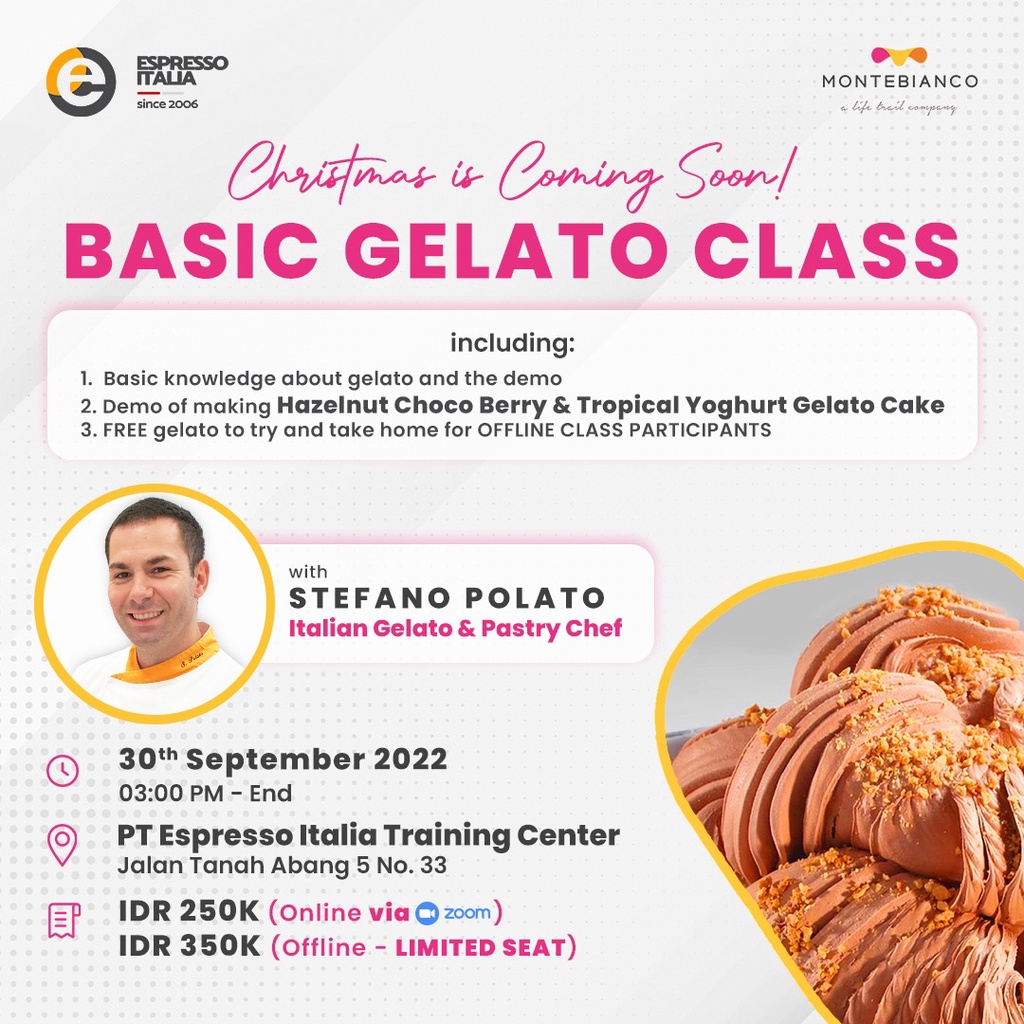 ESPRESSO ITALIA
since 2006

MONTEBIANCO
a life trail company

Christmas is Coming Soon!

BASIC GELATO CLASS

including:
1. Basic knowledge about gelato and the demo
2. Demo of making Hazelnut Choco Berry & Tropical Yoghurt Gelato Cake
3. FREE gelato to try and take home for OFFLINE CLASS PARTICIPANTS

with
STEFANO POLATO
Italian Gelato & Pastry Chef

30th September 2022
03:00 PM - End

PT Espresso Italia Training Center
Jalan Tanah Abang 5 No. 33

IDR 250K (Online via zoom)
IDR 350K (Offline - LIMITED SEAT)